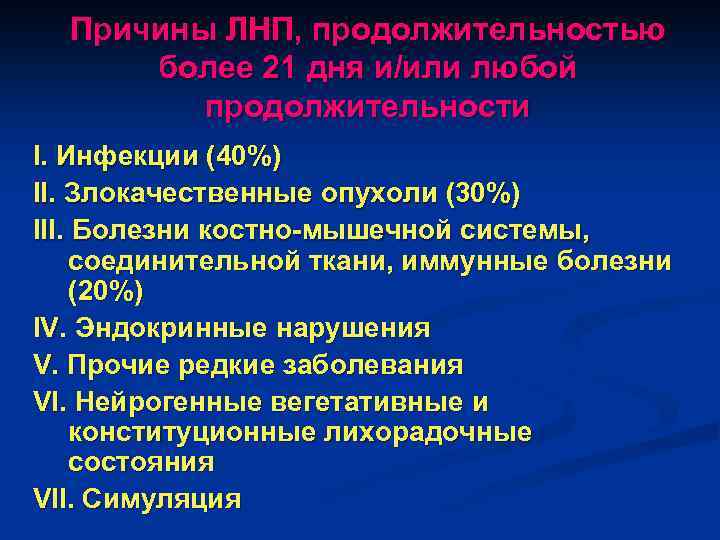 Причины ЛНП, продолжительностью более 21 дня и/или любой продолжительности

I. Инфекции (40%)

II. Злокачественные опухоли (30%)

III. Болезни костно-мышечной системы, соединительной ткани, иммунные болезни (20%)

IV. Эндокринные нарушения

V. Прочие редкие заболевания

VI. Нейрогенные вегетативные и конституционные лихорадочные состояния

VII. Симуляция